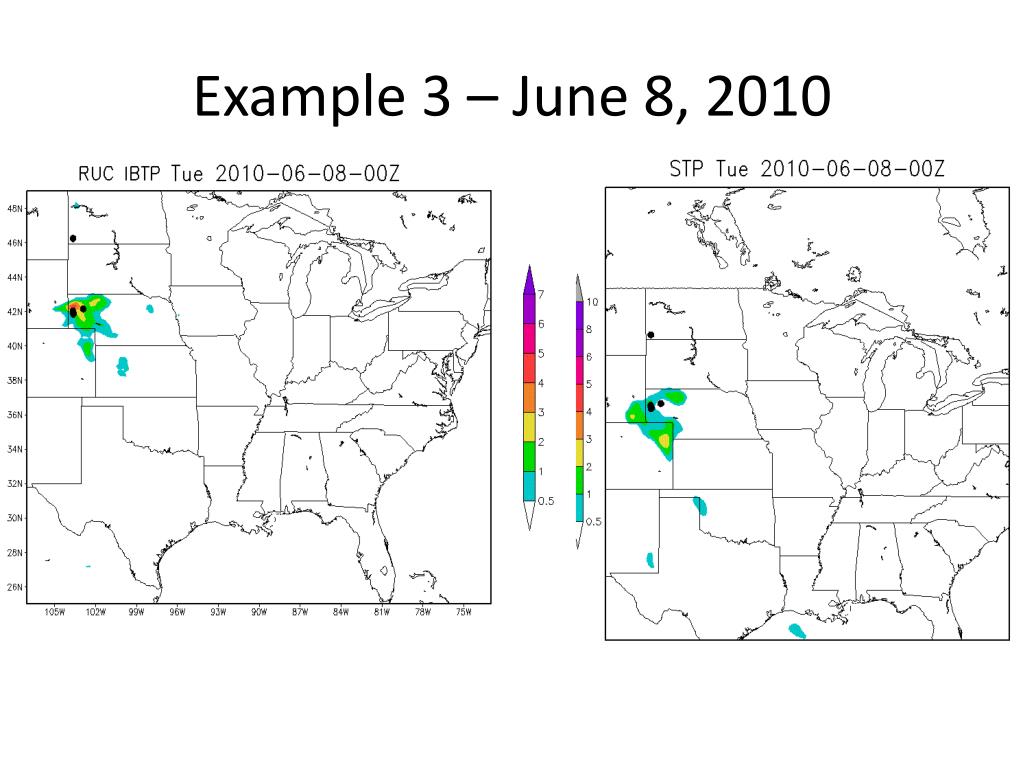 Example 3 – June 8, 2010

RUC IBTP Tue 2010-06-08-00Z

48N
46N
44N
42N
40N
38N
36N
34N
32N
30N
28N
26N

105W 102W 99W 96W 93W 90W 87W 84W 81W 78W 75W

7
6
5
4
3
2
1
0.5

STP Tue 2010-06-08-00Z

10
8
6
5
4
3
2
1
0.5